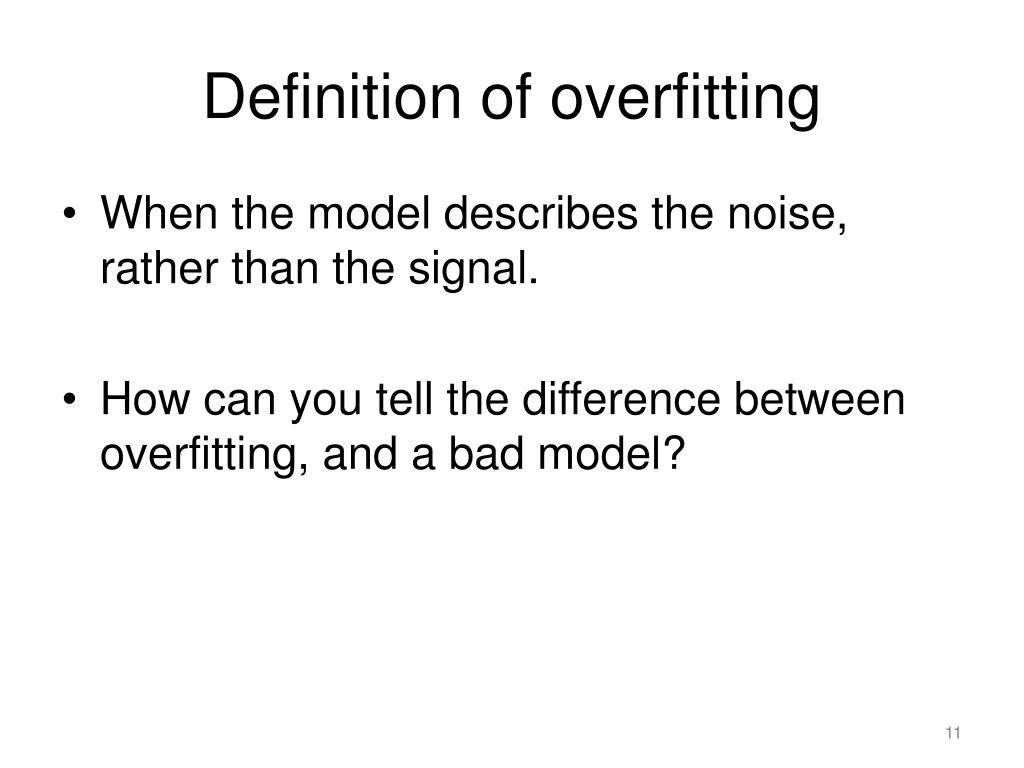 Definition of overfitting

• When the model describes the noise, rather than the signal.

• How can you tell the difference between overfitting, and a bad model?

11